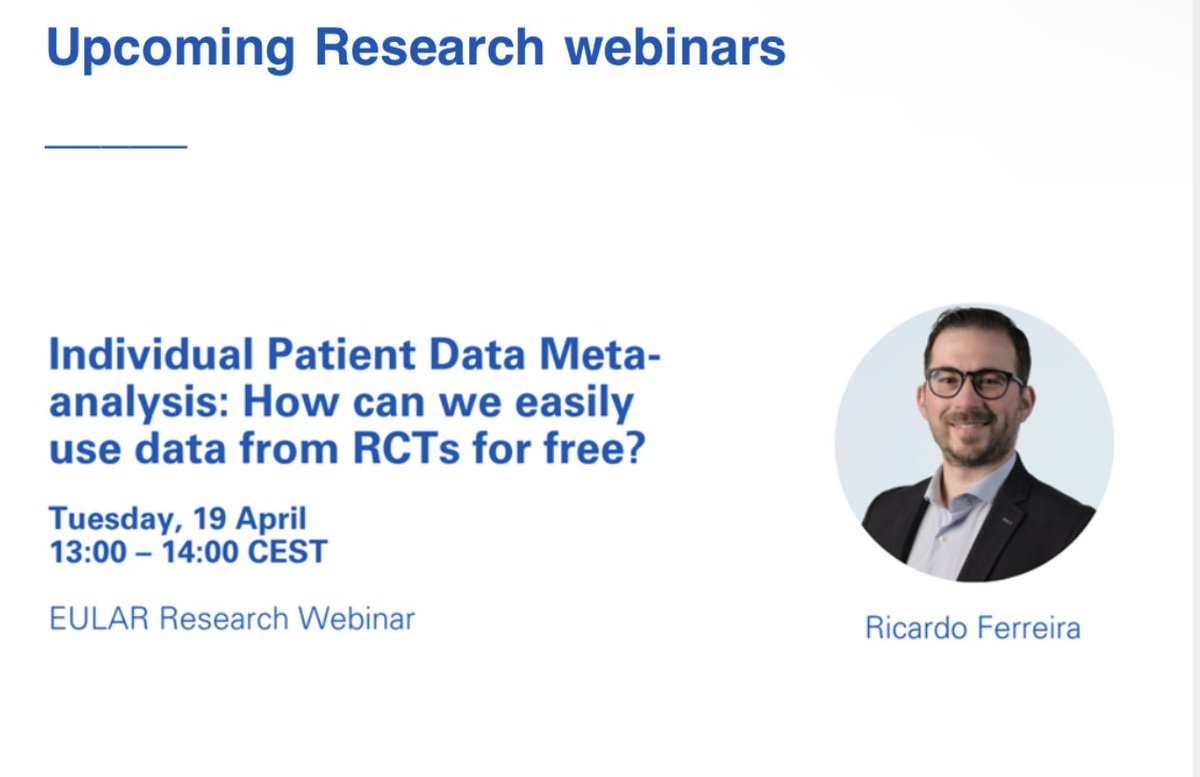 Upcoming Research webinars

Individual Patient Data Meta-analysis: How can we easily use data from RCTs for free?

Tuesday, 19 April
13:00 – 14:00 CEST

EULAR Research Webinar

Ricardo Ferreira